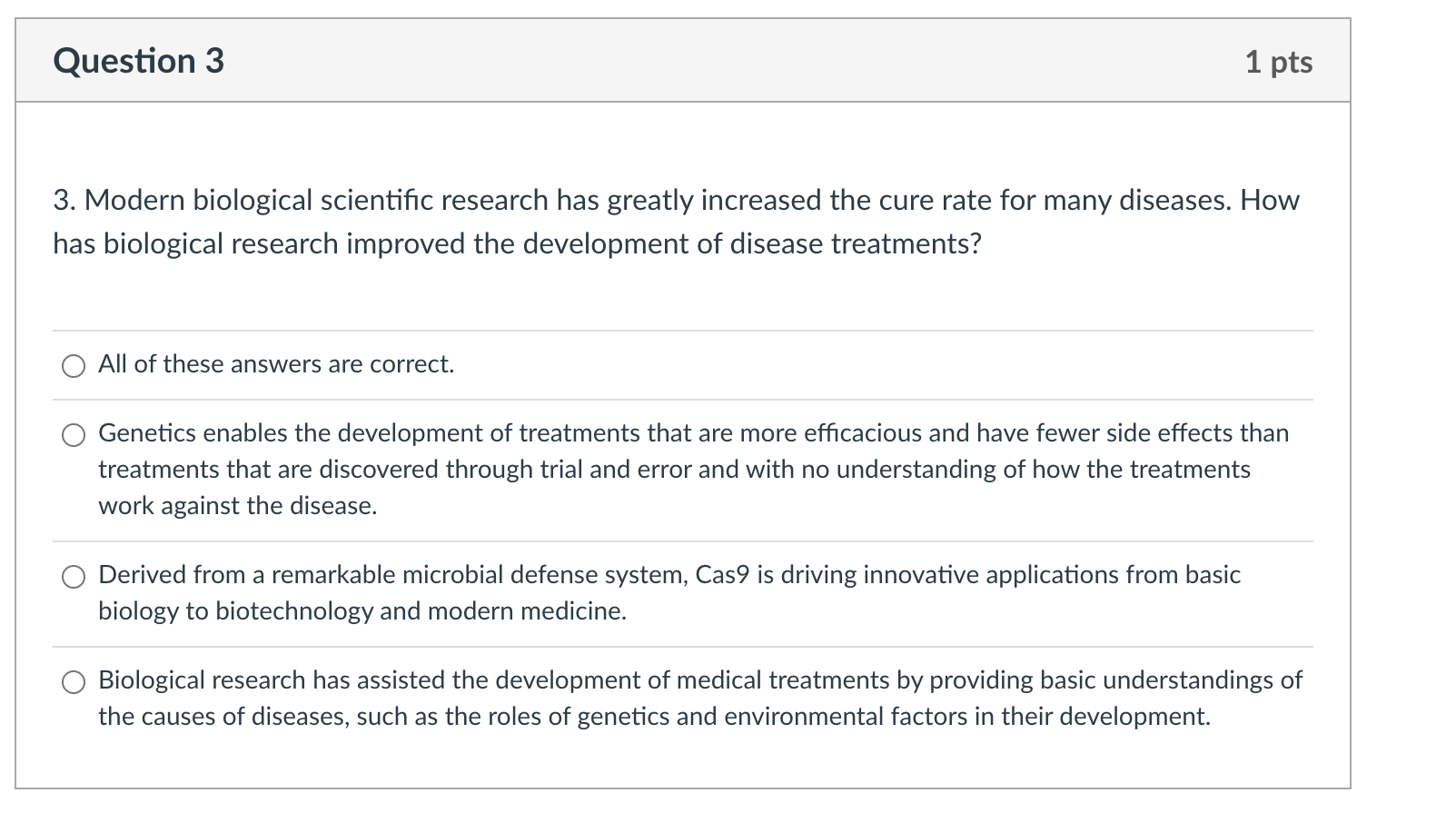 Question 3

1 pts

3. Modern biological scientific research has greatly increased the cure rate for many diseases. How has biological research improved the development of disease treatments?

All of these answers are correct.

Genetics enables the development of treatments that are more efficacious and have fewer side effects than treatments that are discovered through trial and error and with no understanding of how the treatments work against the disease.

Derived from a remarkable microbial defense system, Cas9 is driving innovative applications from basic biology to biotechnology and modern medicine.

Biological research has assisted the development of medical treatments by providing basic understandings of the causes of diseases, such as the roles of genetics and environmental factors in their development.